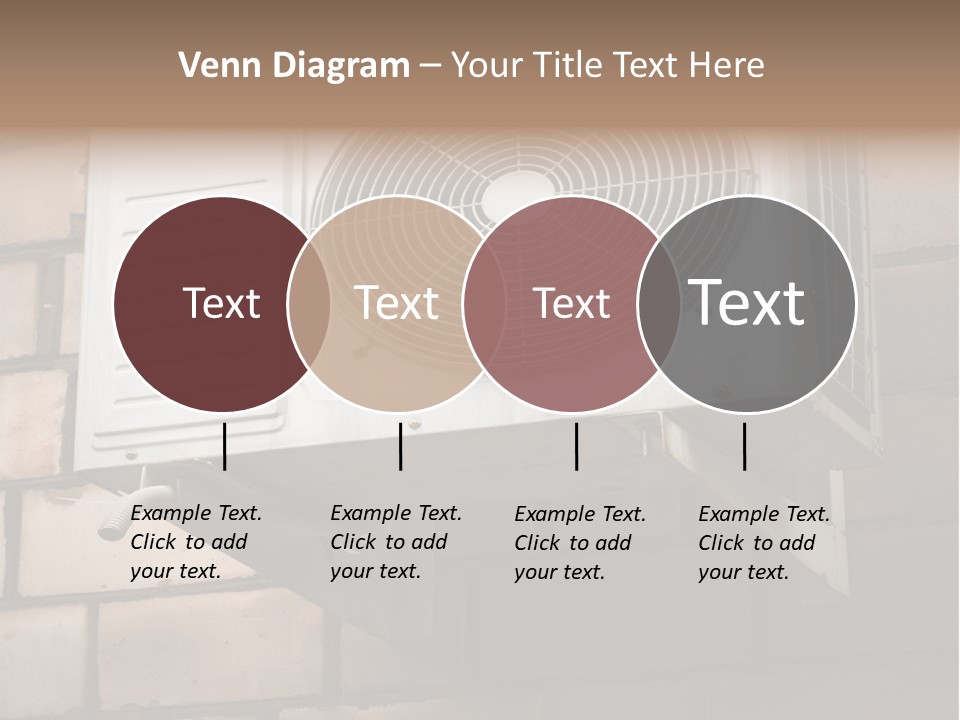 Venn Diagram – Your Title Text Here

Text

Text

Text

Text

Example Text. Click to add your text.

Example Text. Click to add your text.

Example Text. Click to add your text.

Example Text. Click to add your text.